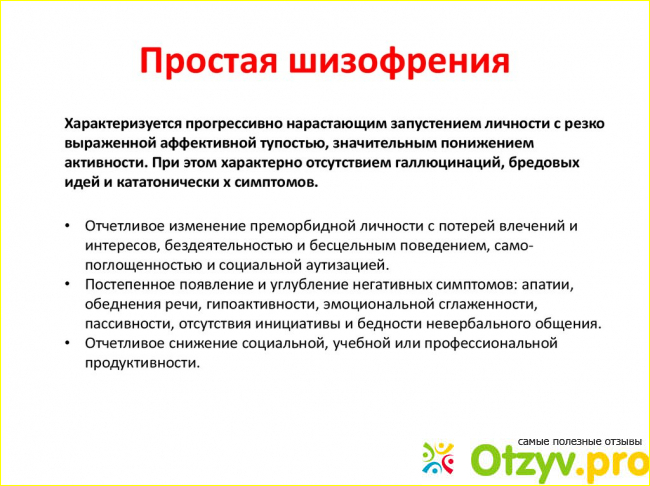 Простая шизофрения

Характеризуется прогрессивно нарастающим запустением личности с резко выраженной аффективной тупостью, значительным понижением активности. При этом характерно отсутствием галлюцинаций, бредовых идей и кататонически х симптомов.

• Отчетливое изменение преморбидной личности с потерей влечений и интересов, бездеятельностью и бесцельным поведением, самопоглощенностью и социальной аутизацией.
• Постепенное появление и углубление негативных симптомов: апатии, обеднения речи, гипоактивности, эмоциональной сглаженности, пассивности, отсутствия инициативы и бедности невербального общения.
• Отчетливое снижение социальной, учебной или профессиональной продуктивности.

самые полезные отзывы
Otzyv.pro